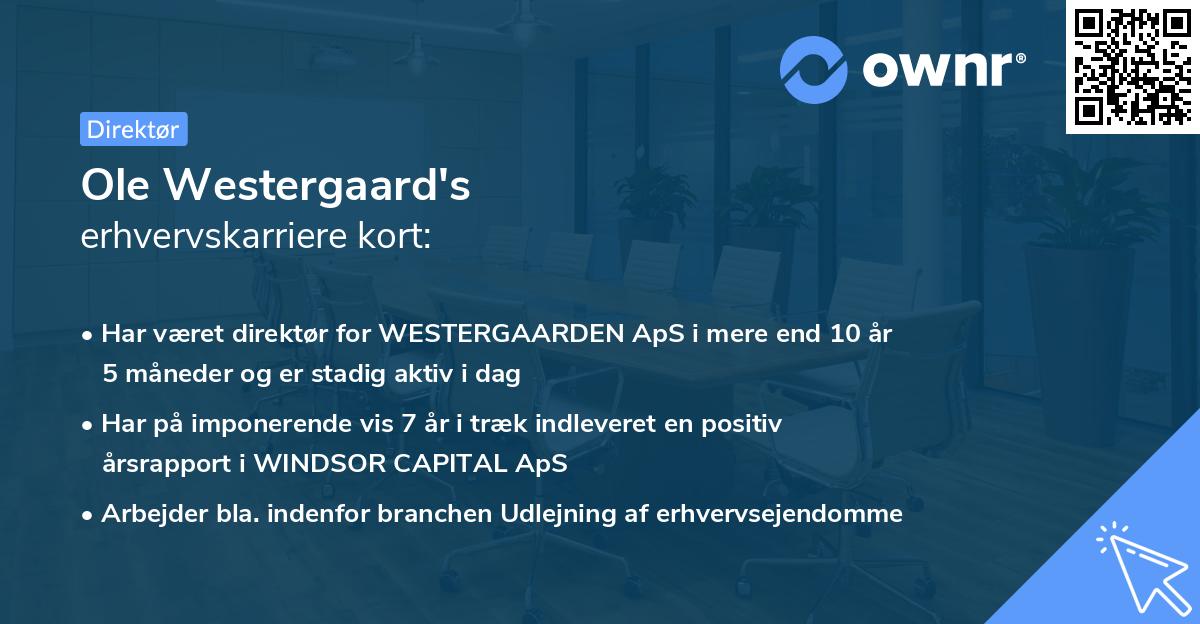 ownr®

Direktør

Ole Westergaard's
erhvervskarriere kort:

• Har været direktør for WESTERGAARDEN ApS i mere end 10 år 5 måneder og er stadig aktiv i dag

• Har på imponerende vis 7 år i træk indleveret en positiv årsrapport i WINDSOR CAPITAL ApS

• Arbejder bla. indenfor branchen Udlejning af erhvervsejendomme